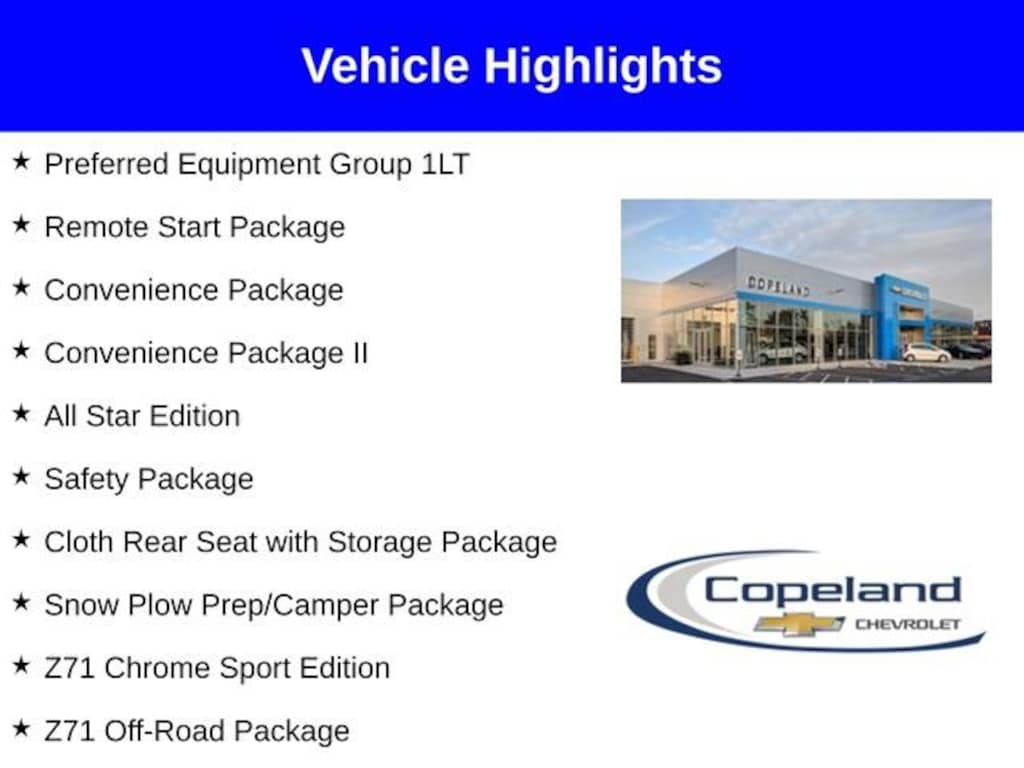 Vehicle Highlights

★ Preferred Equipment Group 1LT

★ Remote Start Package

★ Convenience Package

★ Convenience Package II

★ All Star Edition

★ Safety Package

★ Cloth Rear Seat with Storage Package

★ Snow Plow Prep/Camper Package

★ Z71 Chrome Sport Edition

★ Z71 Off-Road Package

COPELAND

Copeland
CHEVROLET